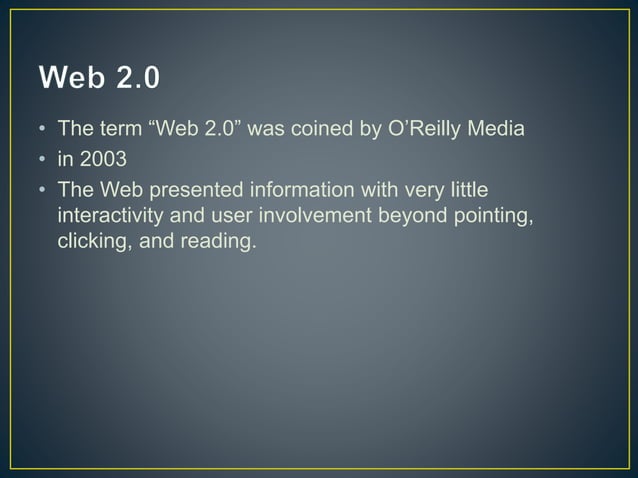 Web 2.0

• The term “Web 2.0” was coined by O’Reilly Media
• in 2003
• The Web presented information with very little interactivity and user involvement beyond pointing, clicking, and reading.